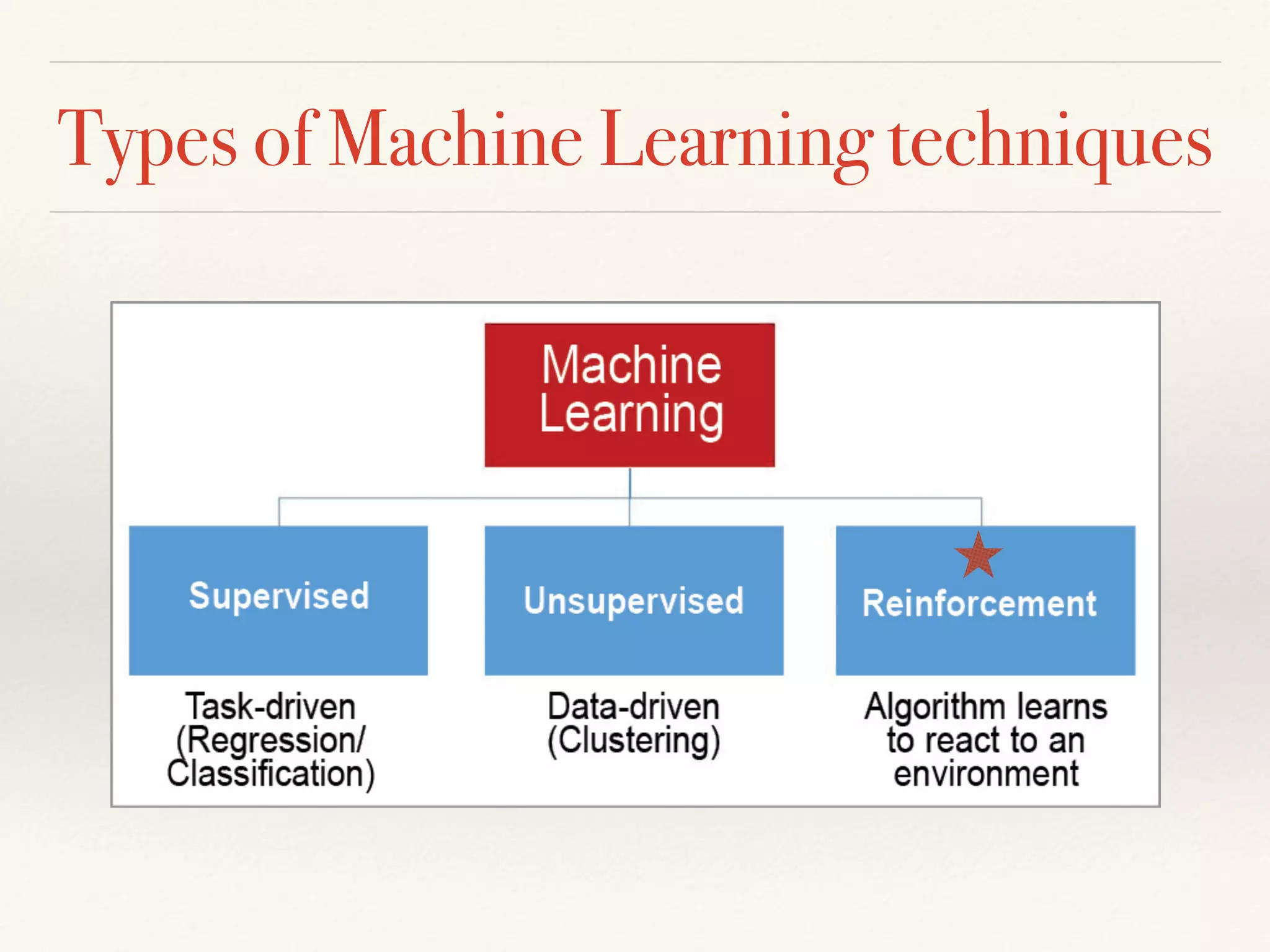 Types of Machine Learning techniques

Machine Learning

Supervised

Unsupervised

Reinforcement

Task-driven (Regression/ Classification)

Data-driven (Clustering)

Algorithm learns to react to an environment